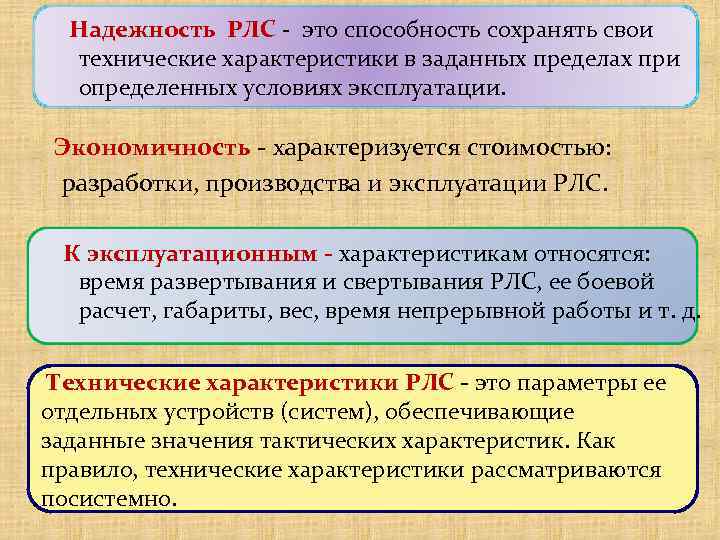 Надежность РЛС - это способность сохранять свои технические характеристики в заданных пределах при определенных условиях эксплуатации.

Экономичность - характеризуется стоимостью: разработки, производства и эксплуатации РЛС.

К эксплуатационным - характеристикам относятся: время развертывания и свертывания РЛС, ее боевой расчет, габариты, вес, время непрерывной работы и т. д.

Технические характеристики РЛС - это параметры ее отдельных устройств (систем), обеспечивающие заданные значения тактических характеристик. Как правило, технические характеристики рассматриваются посистемно.